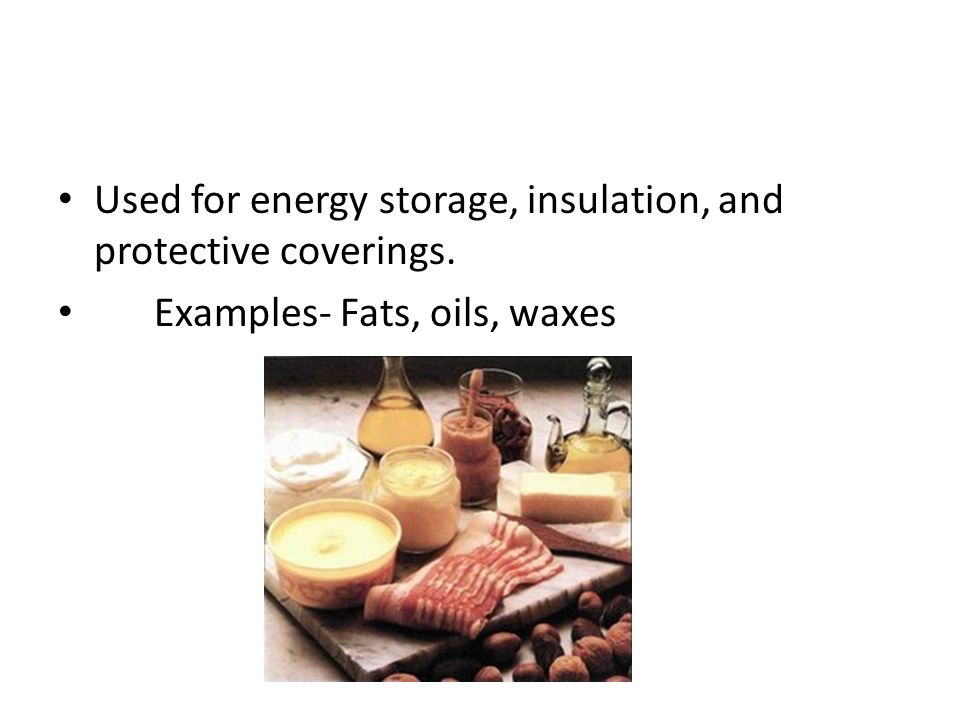 • Used for energy storage, insulation, and protective coverings.

• Examples- Fats, oils, waxes